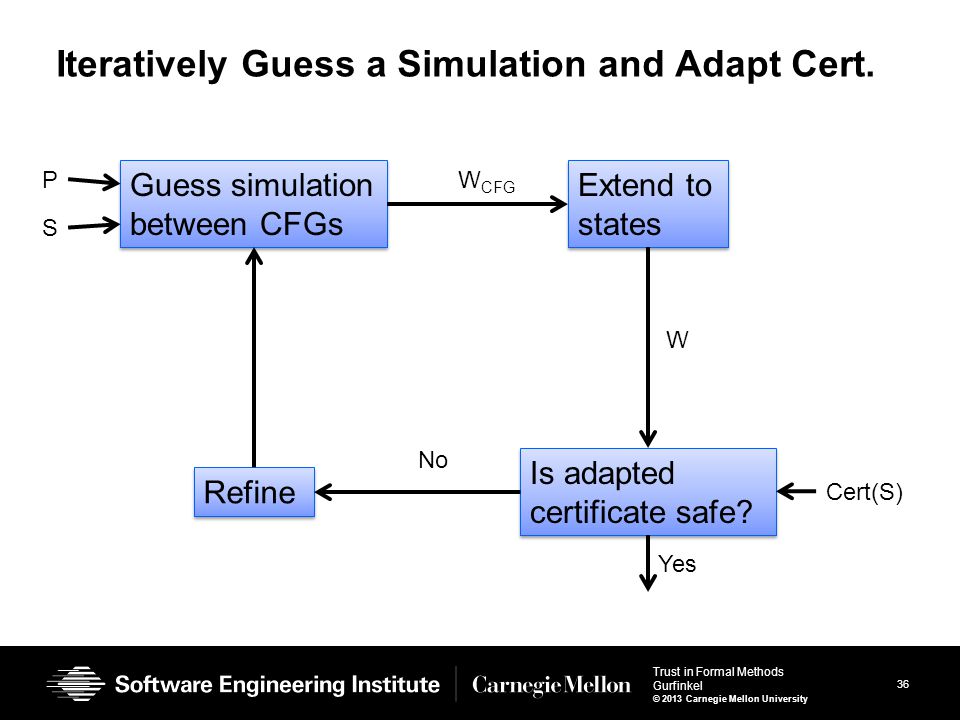 Iteratively Guess a Simulation and Adapt Cert.

P

S

Guess simulation between CFGs

$W_{CFG}$

Extend to states

W

Is adapted certificate safe?

Cert(S)

No

Refine

Yes

Software Engineering Institute | Carnegie Mellon

Trust in Formal Methods
Gurfinkel
© 2013 Carnegie Mellon University

36